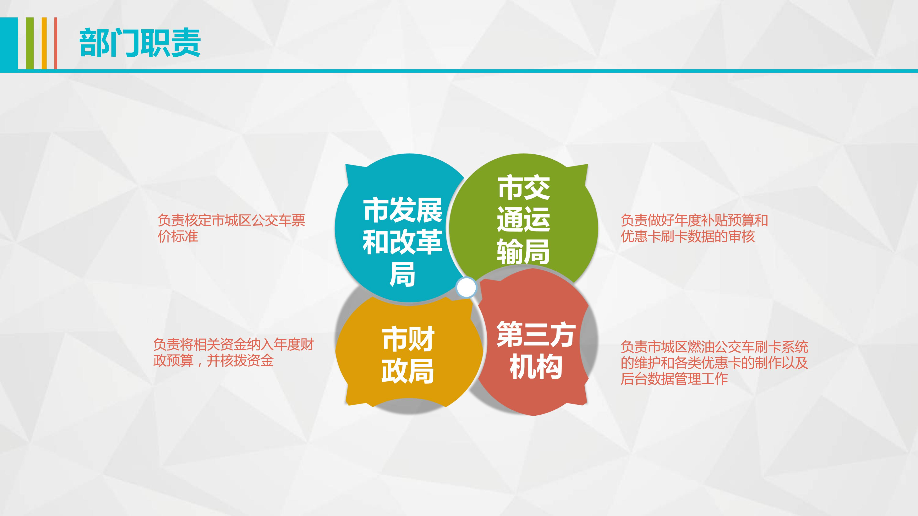 部门职责

负责核定市城区公交车票价标准

市发展和改革局

市交通运输局

负责做好年度补贴预算和优惠卡刷卡数据的审核

负责将相关资金纳入年度财政预算，并核拨资金

市财政局

第三方机构

负责市城区燃油公交车刷卡系统的维护和各类优惠卡的制作以及后台数据管理工作